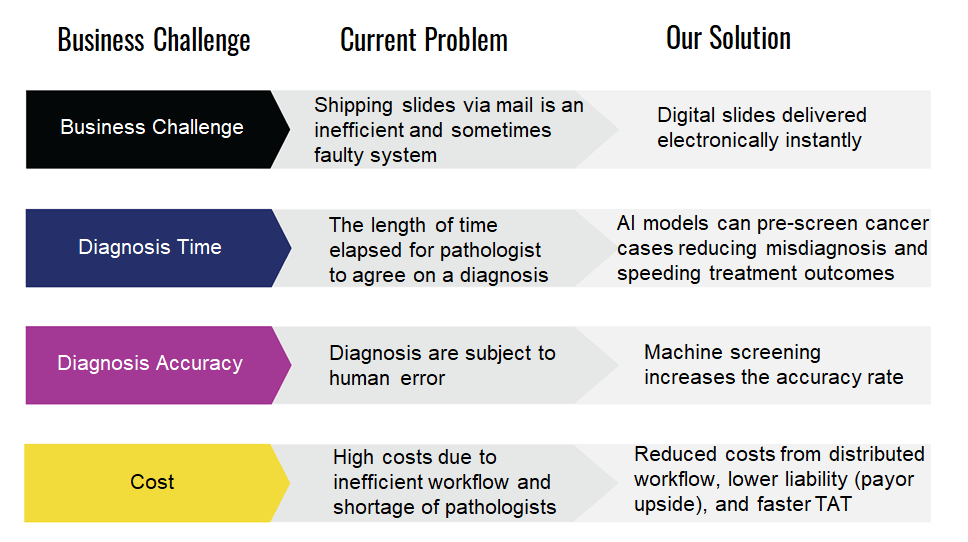 | Business Challenge | Current Problem | Our Solution |
|---|---|---|
| Business Challenge | Shipping slides via mail is an inefficient and sometimes faulty system | Digital slides delivered electronically instantly |
| Diagnosis Time | The length of time elapsed for pathologist to agree on a diagnosis | AI models can pre-screen cancer cases reducing misdiagnosis and speeding treatment outcomes |
| Diagnosis Accuracy | Diagnosis are subject to human error | Machine screening increases the accuracy rate |
| Cost | High costs due to inefficient workflow and shortage of pathologists | Reduced costs from distributed workflow, lower liability (payor upside), and faster TAT |